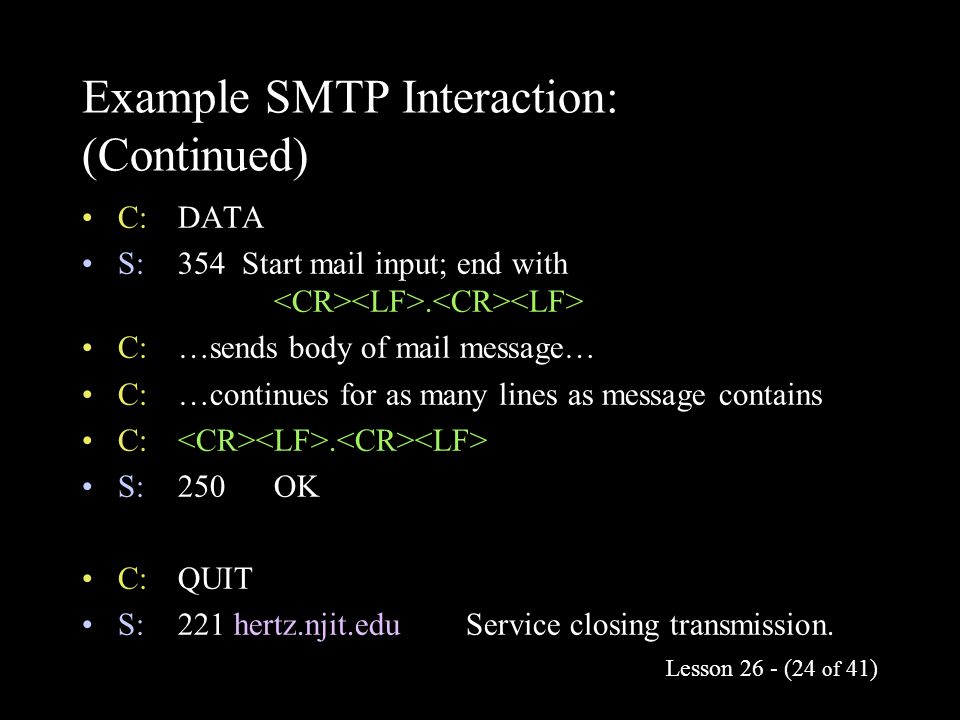 Example SMTP Interaction: (Continued)

• C: DATA
• S: 354 Start mail input; end with <CR><LF>.<CR><LF>
• C: …sends body of mail message…
• C: …continues for as many lines as message contains
• C: <CR><LF>.<CR><LF>
• S: 250 OK

• C: QUIT
• S: 221 hertz.njit.edu Service closing transmission.

Lesson 26 - (24 of 41)